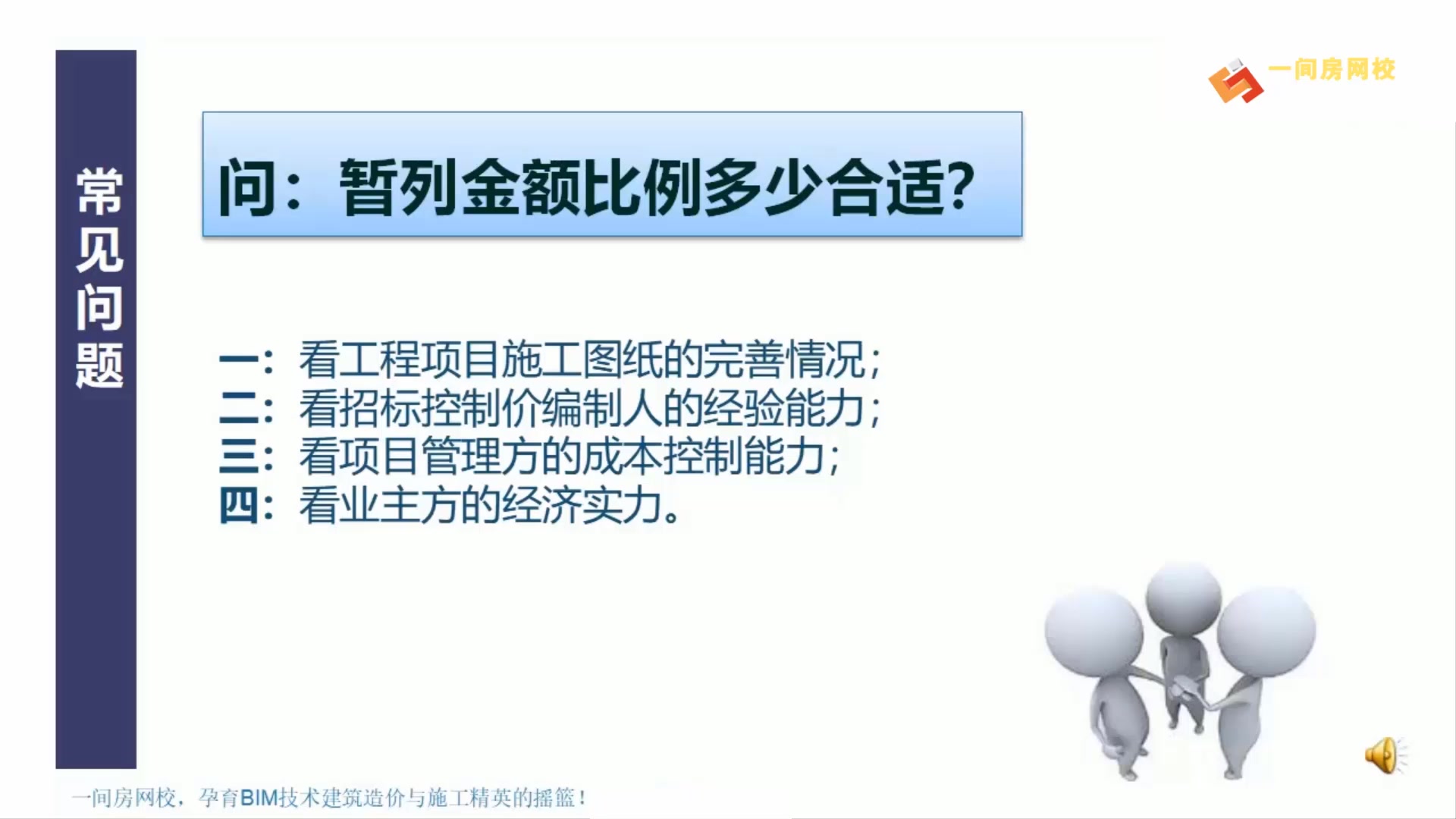 常见问题

一间房网校

问：暂列金额比例多少合适?

一：看工程项目施工图纸的完善情况；
二：看招标控制价编制人的经验能力；
三：看项目管理方的成本控制能力；
四：看业主方的经济实力。

一间房网校，孕育BIM技术建筑造价与施工精英的摇篮！